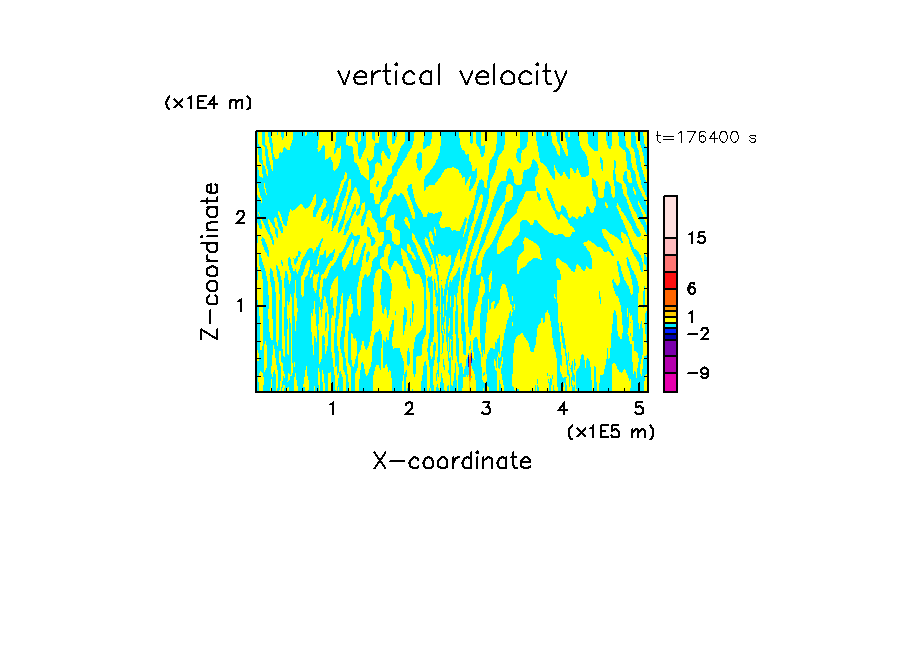 vertical velocity

(x1E4 m)

t=176400 s

Z-coordinate

2

1

15

6

1

−2

−9

1 2 3 4 5

(x1E5 m)

X-coordinate